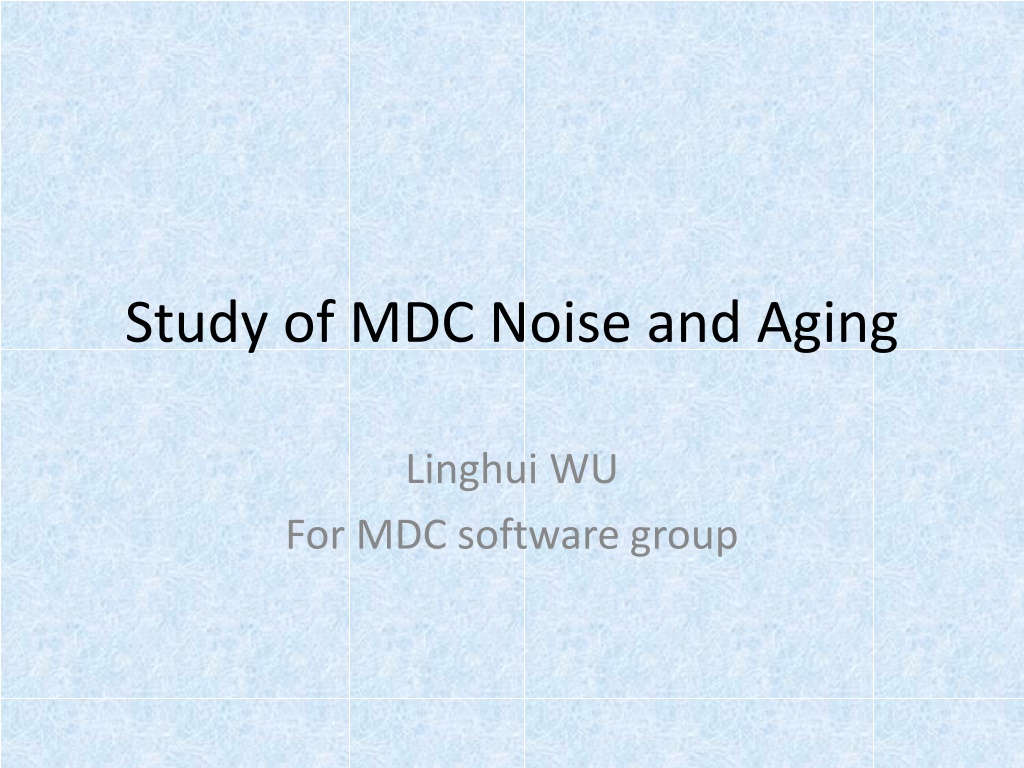 Study of MDC Noise and Aging

Linghui WU
For MDC software group